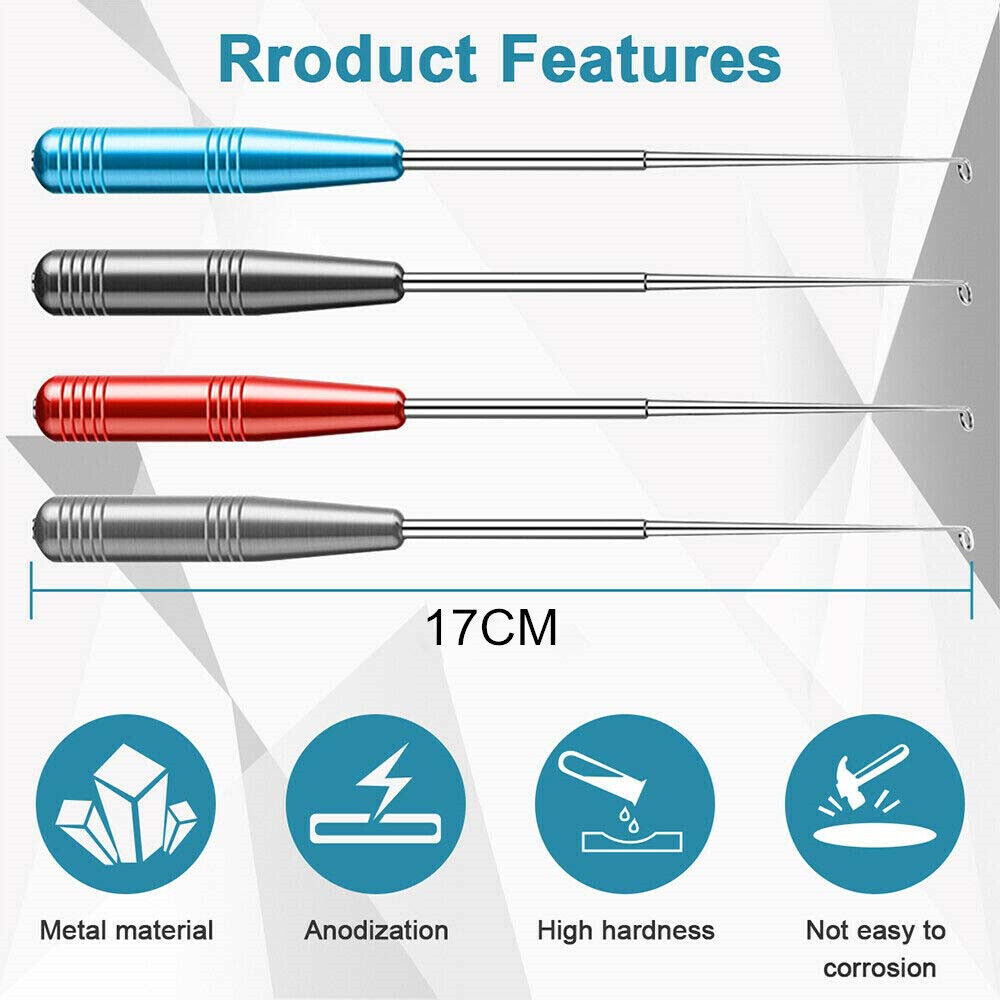 Rroduct Features

17CM

Metal material

Anodization

High hardness

Not easy to corrosion